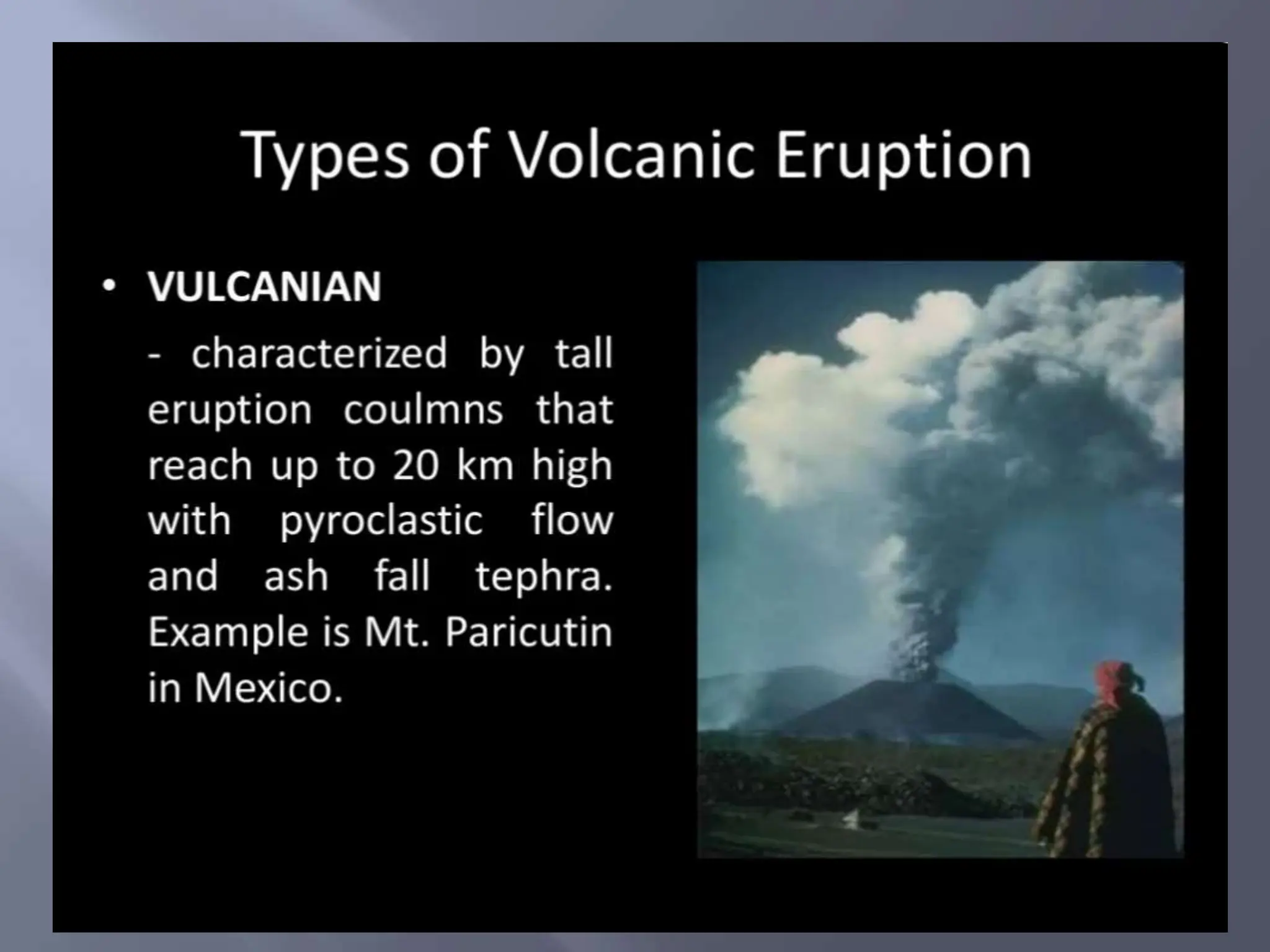 Types of Volcanic Eruption

• VULCANIAN

- characterized by tall eruption coulmns that reach up to 20 km high with pyroclastic flow and ash fall tephra. Example is Mt. Paricutin in Mexico.